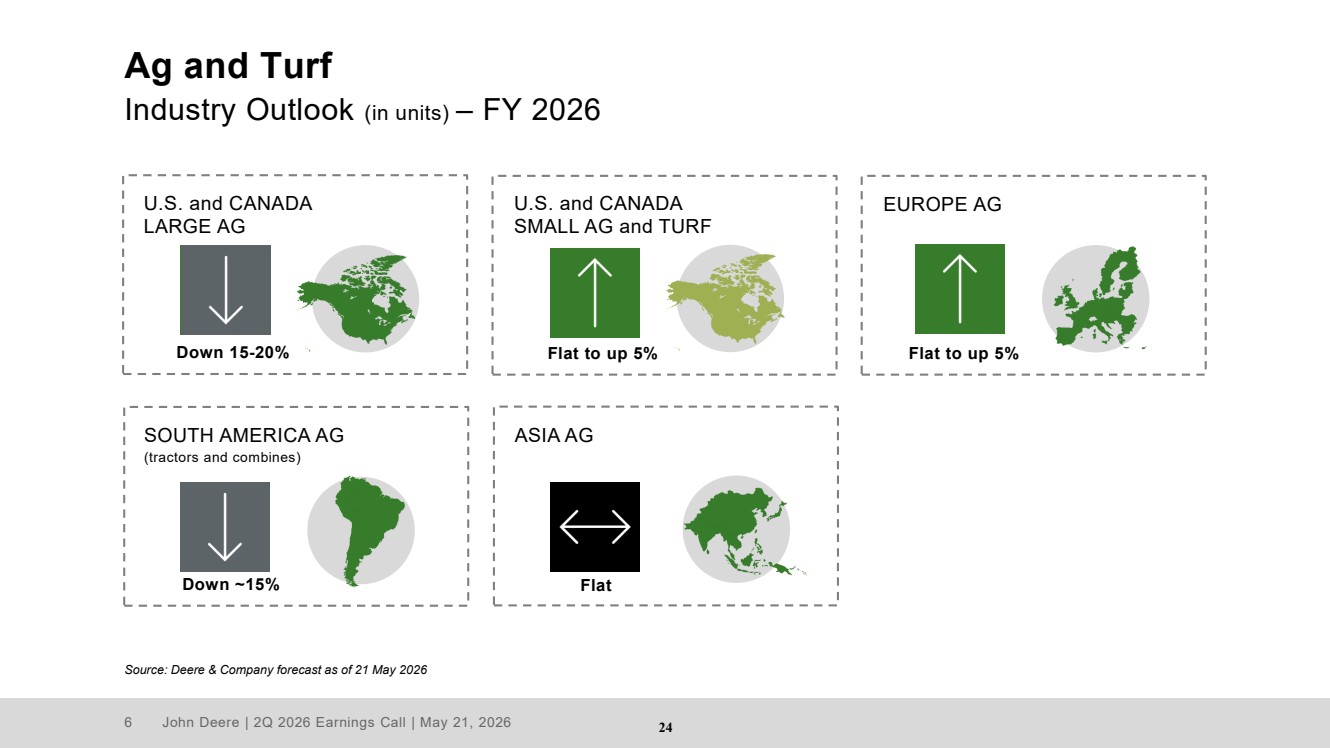 Ag and Turf
Industry Outlook (in units) – FY 2026

U.S. and CANADA LARGE AG
Down 15-20%

U.S. and CANADA SMALL AG and TURF
Flat to up 5%

EUROPE AG
Flat to up 5%

SOUTH AMERICA AG
(tractors and combines)
Down ~15%

ASIA AG
Flat

Source: Deere & Company forecast as of 21 May 2026

6 John Deere | 2Q 2026 Earnings Call | May 21, 2026

24